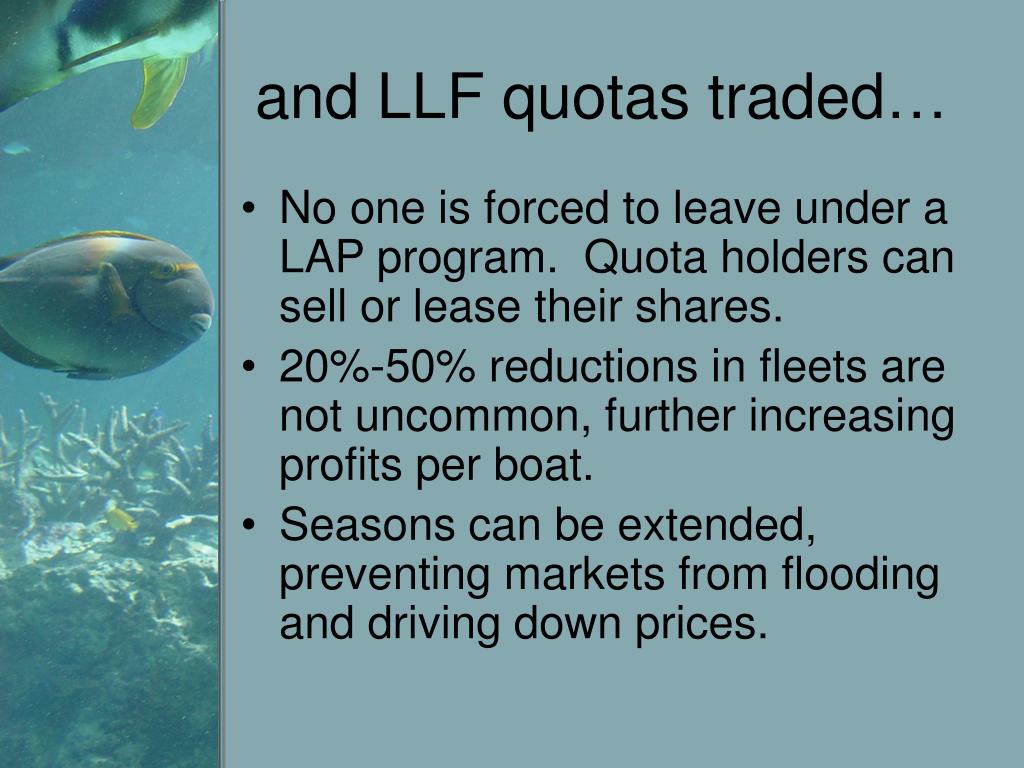 and LLF quotas traded…

• No one is forced to leave under a LAP program. Quota holders can sell or lease their shares.
• 20%-50% reductions in fleets are not uncommon, further increasing profits per boat.
• Seasons can be extended, preventing markets from flooding and driving down prices.